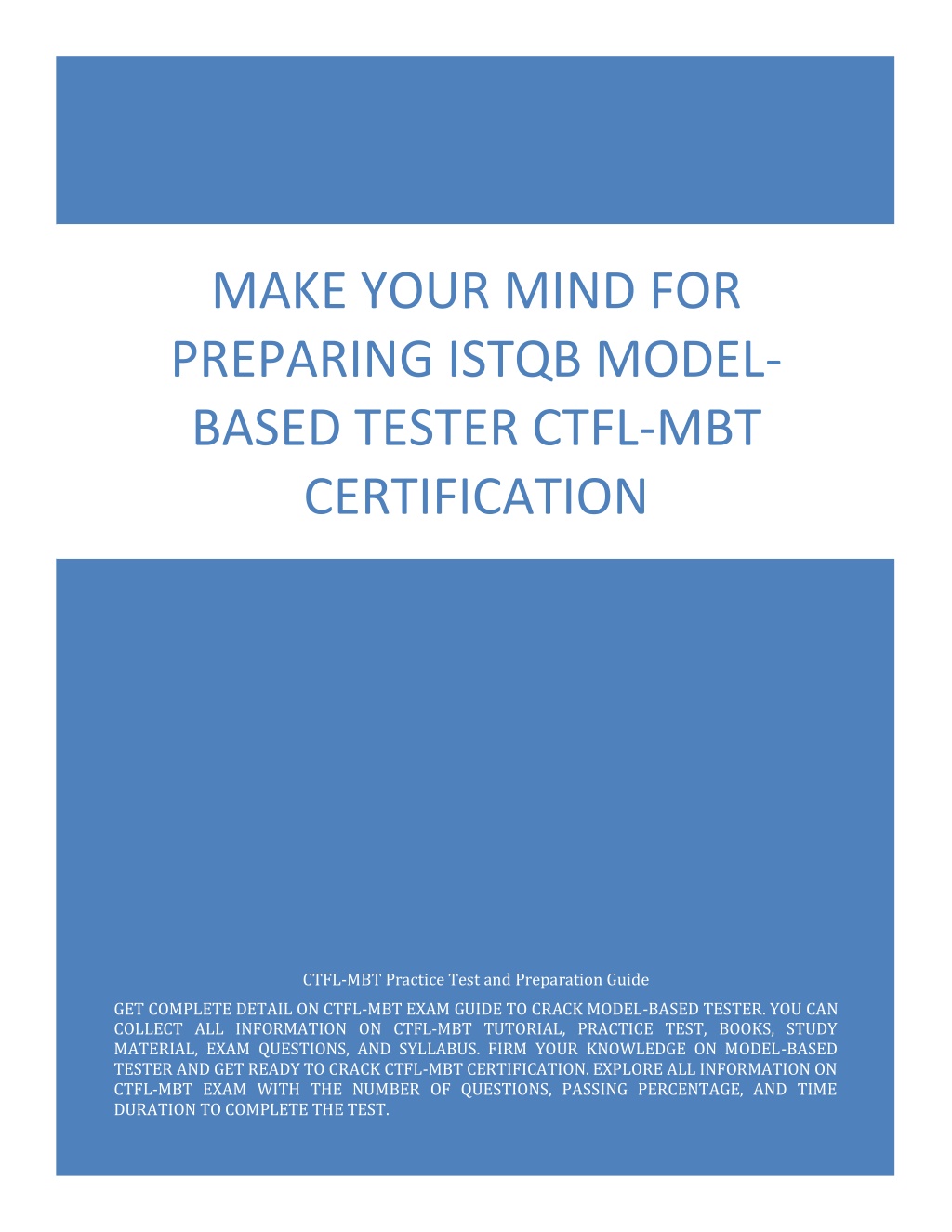 MAKE YOUR MIND FOR PREPARING ISTQB MODEL-BASED TESTER CTFL-MBT CERTIFICATION

CTFL-MBT Practice Test and Preparation Guide

GET COMPLETE DETAIL ON CTFL-MBT EXAM GUIDE TO CRACK MODEL-BASED TESTER. YOU CAN COLLECT ALL INFORMATION ON CTFL-MBT TUTORIAL, PRACTICE TEST, BOOKS, STUDY MATERIAL, EXAM QUESTIONS, AND SYLLABUS. FIRM YOUR KNOWLEDGE ON MODEL-BASED TESTER AND GET READY TO CRACK CTFL-MBT CERTIFICATION. EXPLORE ALL INFORMATION ON CTFL-MBT EXAM WITH THE NUMBER OF QUESTIONS, PASSING PERCENTAGE, AND TIME DURATION TO COMPLETE THE TEST.